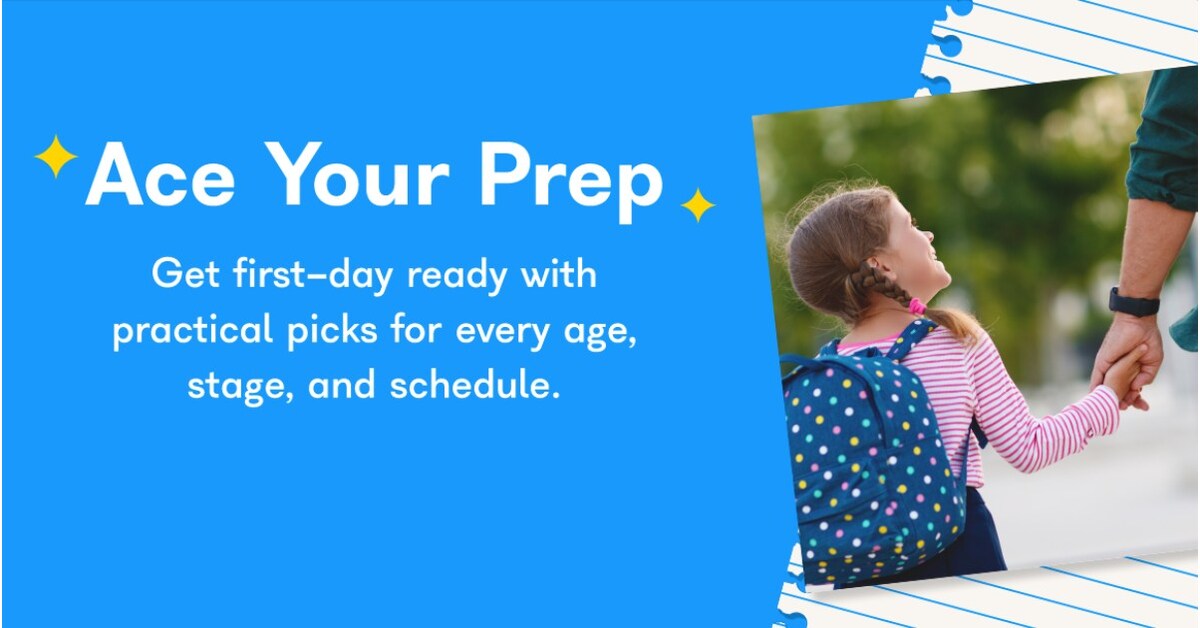 Ace Your Prep

Get first-day ready with practical picks for every age, stage, and schedule.